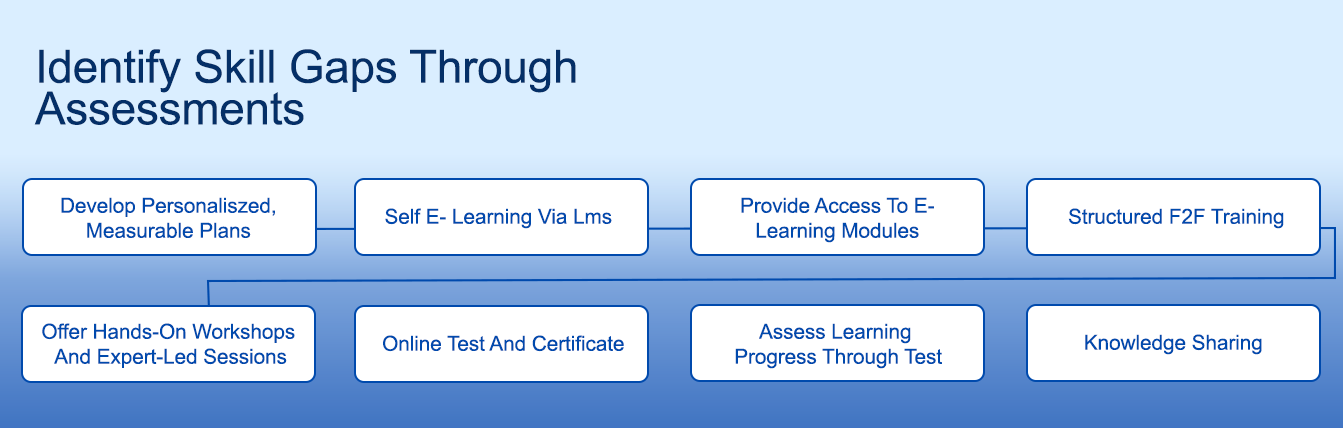 Identify Skill Gaps Through Assessments

Develop Personaliszed, Measurable Plans

Self E- Learning Via Lms

Provide Access To E-Learning Modules

Structured F2F Training

Offer Hands-On Workshops And Expert-Led Sessions

Online Test And Certificate

Assess Learning Progress Through Test

Knowledge Sharing